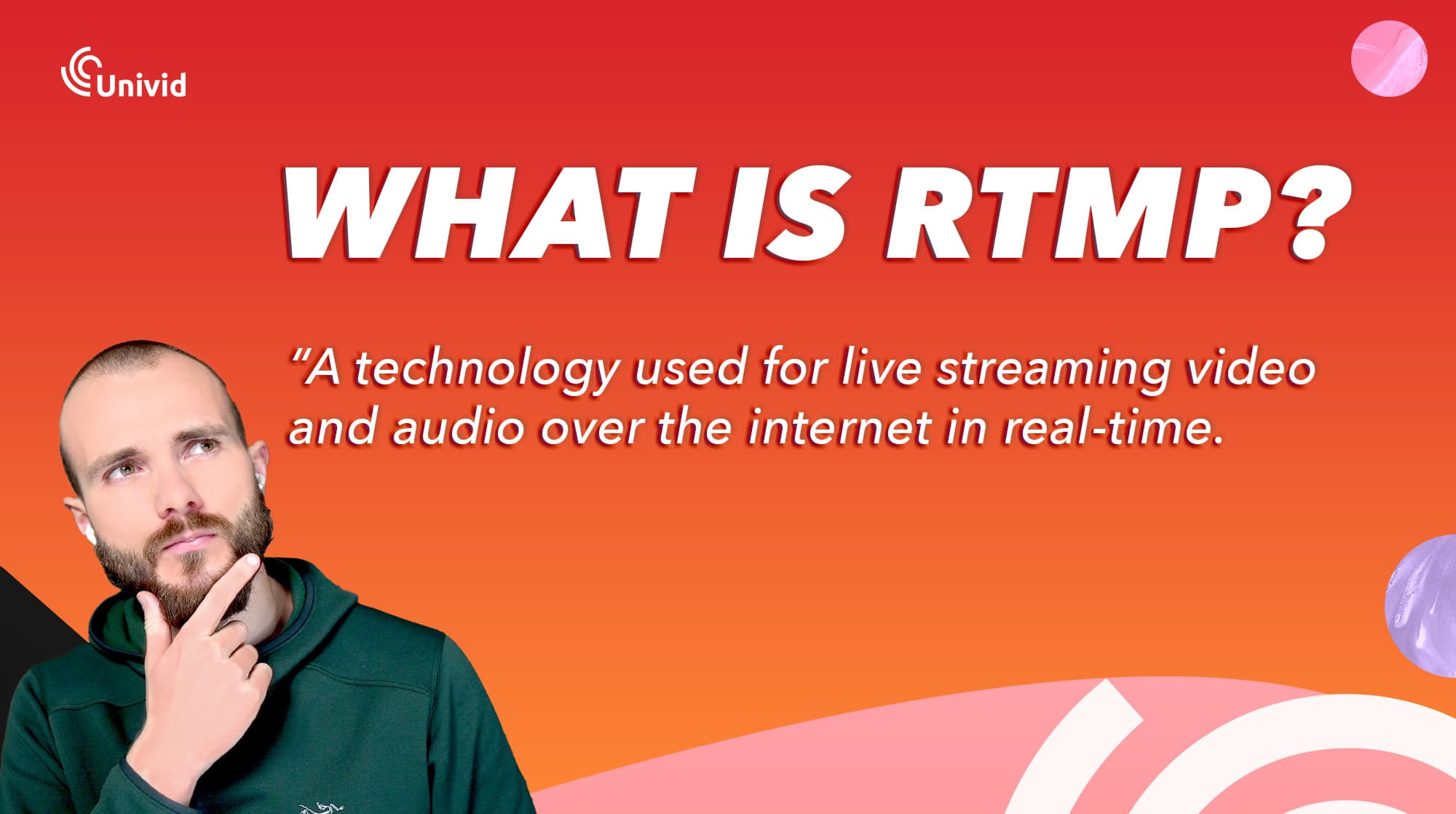 Univid

WHAT IS RTMP?

“A technology used for live streaming video and audio over the internet in real-time.